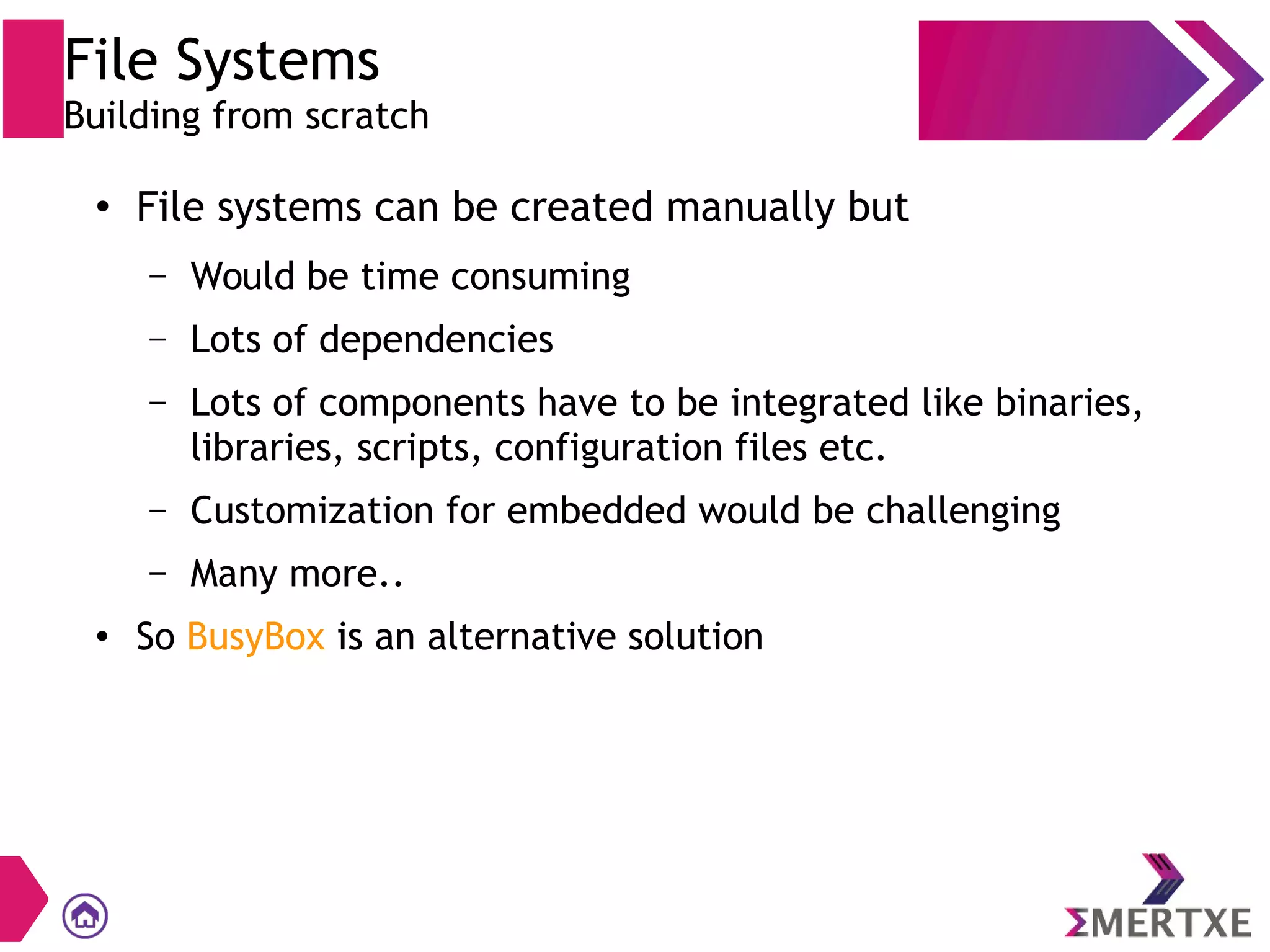 File Systems
Building from scratch

• File systems can be created manually but
– Would be time consuming
– Lots of dependencies
– Lots of components have to be integrated like binaries, libraries, scripts, configuration files etc.
– Customization for embedded would be challenging
– Many more..
• So BusyBox is an alternative solution

ΣMERTXE